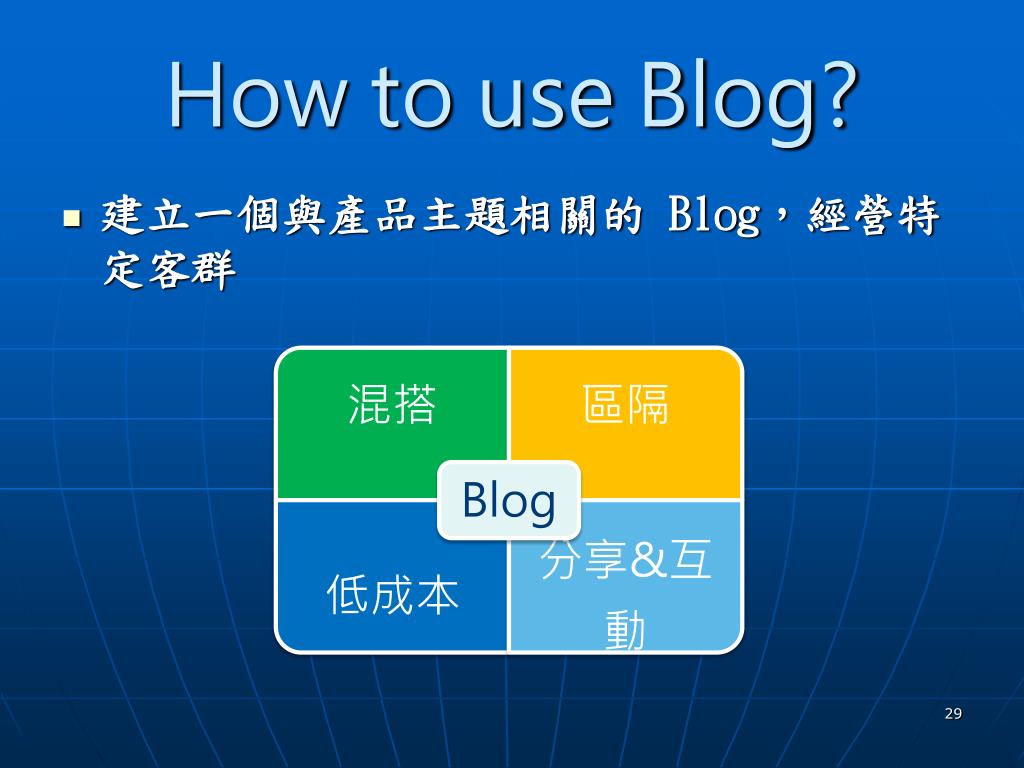 How to use Blog?

建立一個與產品主題相關的 Blog，經營特定客群

混搭

區隔

Blog

低成本

分享&互動

29